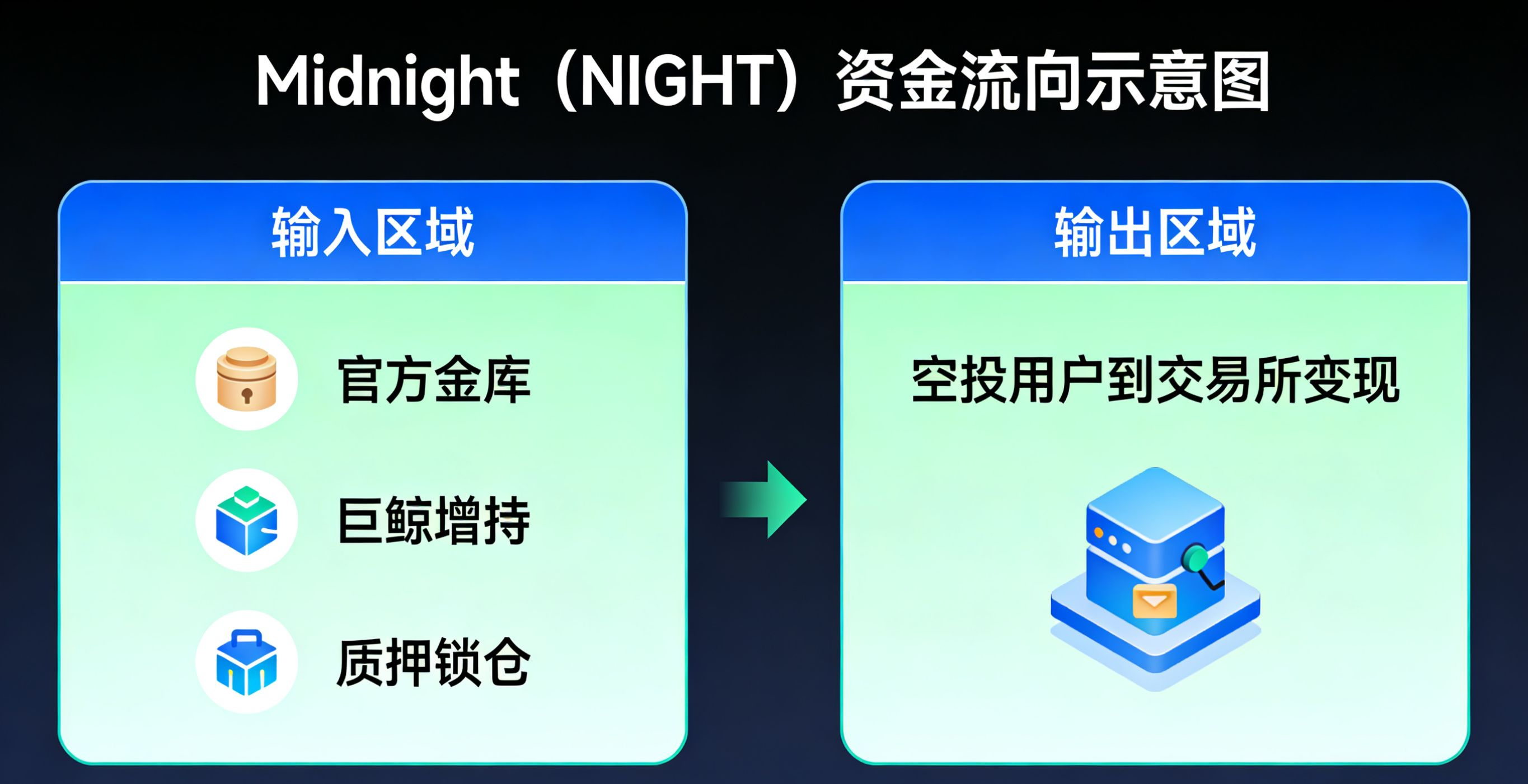 Midnight（NIGHT）资金流向示意图

输入区域

官方金库

巨鲸增持

质押锁仓

输出区域

空投用户到交易所变现